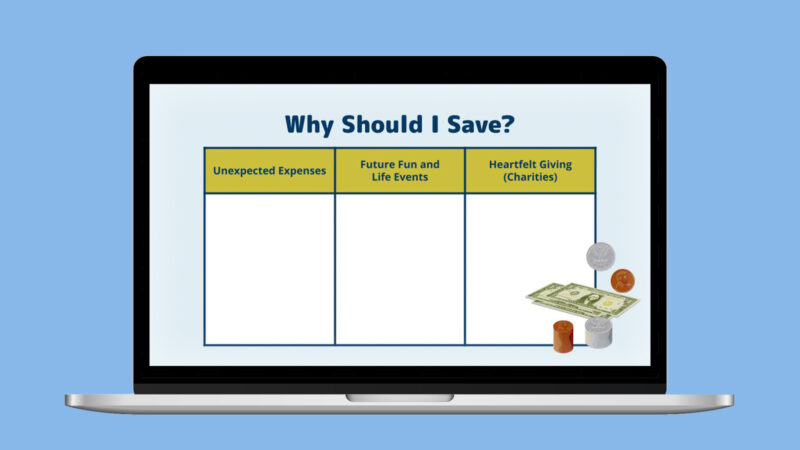 Why Should I Save?

| Unexpected Expenses | Future Fun and Life Events | Heartfelt Giving (Charities) |
|---|---|---|
| | | |